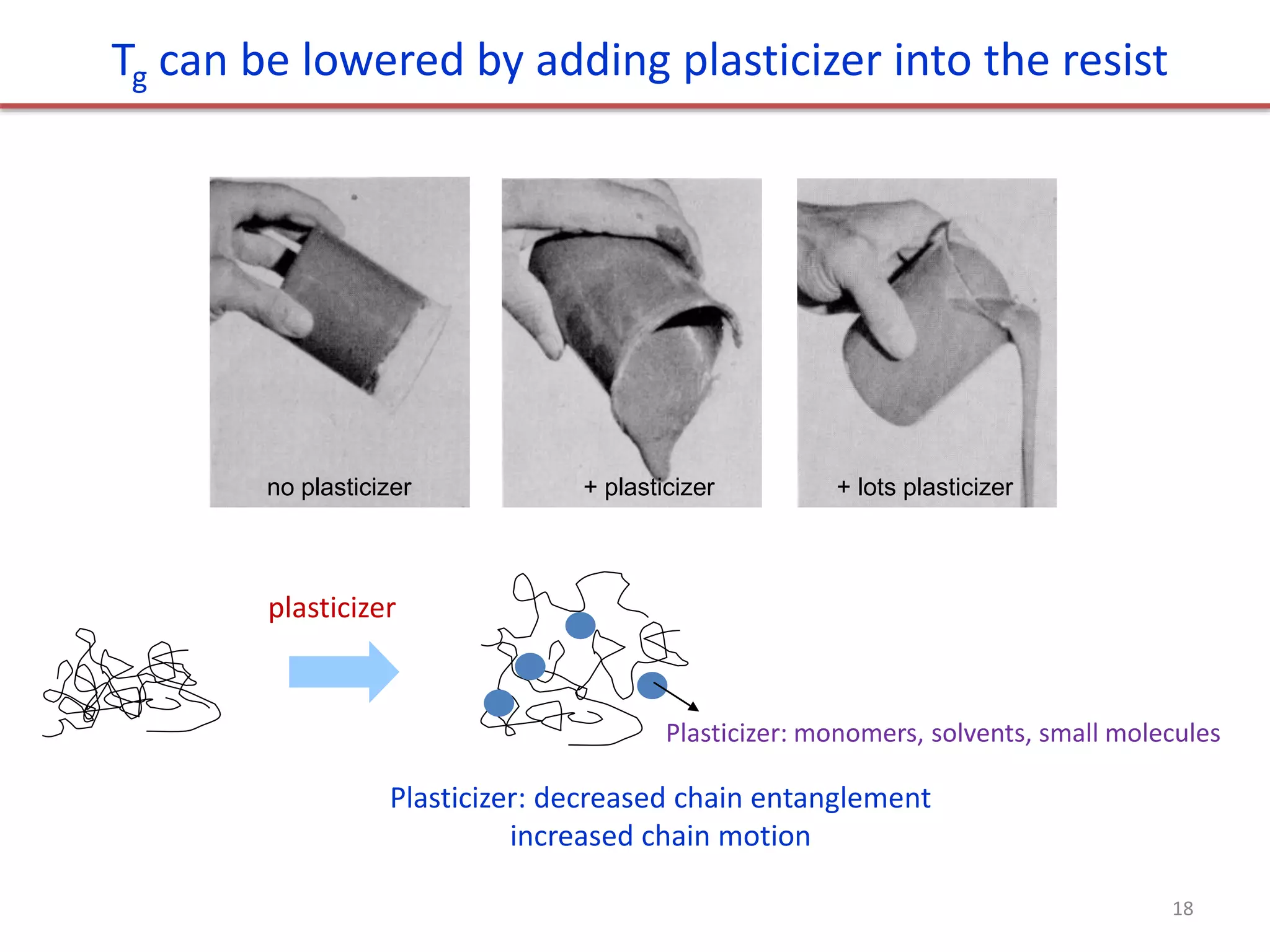 $T_g$ can be lowered by adding plasticizer into the resist

no plasticizer

+ plasticizer

+ lots plasticizer

plasticizer

Plasticizer: monomers, solvents, small molecules

Plasticizer: decreased chain entanglement
increased chain motion

18